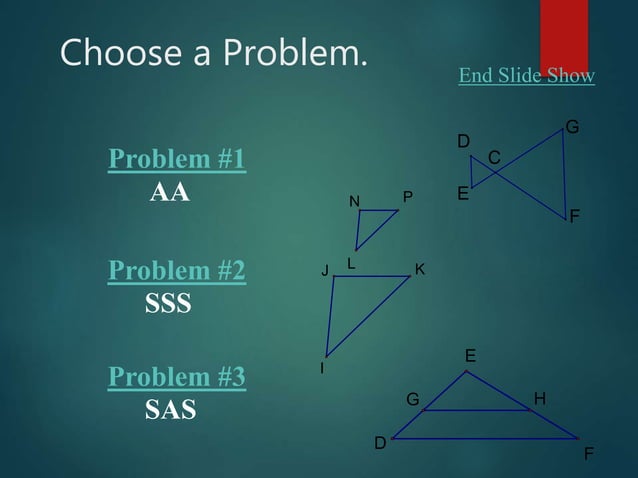 Choose a Problem.

End Slide Show

Problem #1
AA

Problem #2
SSS

Problem #3
SAS

D C G E F

N P L

J K I

E G H D F